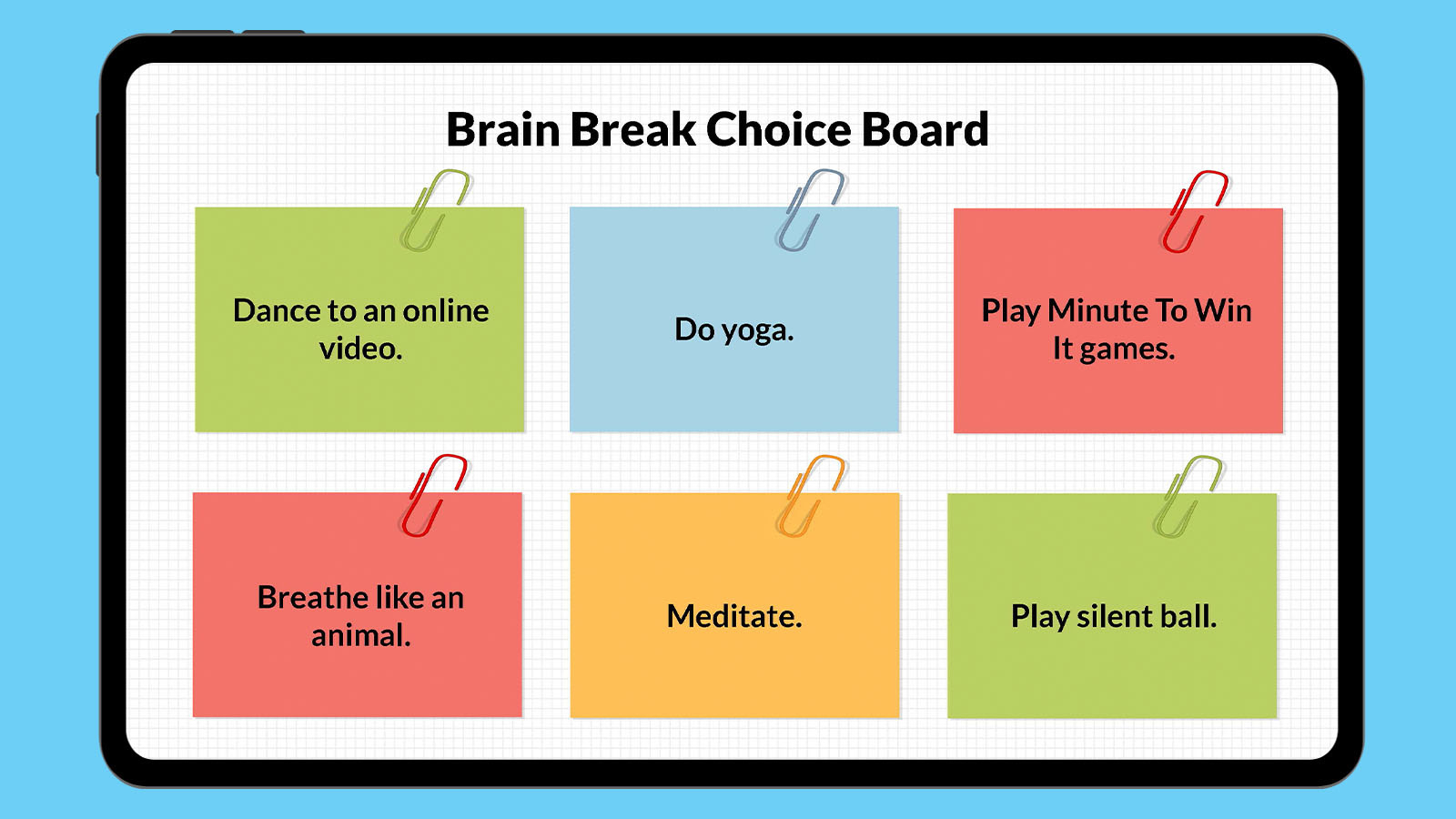 Brain Break Choice Board

Dance to an online video.

Do yoga.

Play Minute To Win It games.

Breathe like an animal.

Meditate.

Play silent ball.